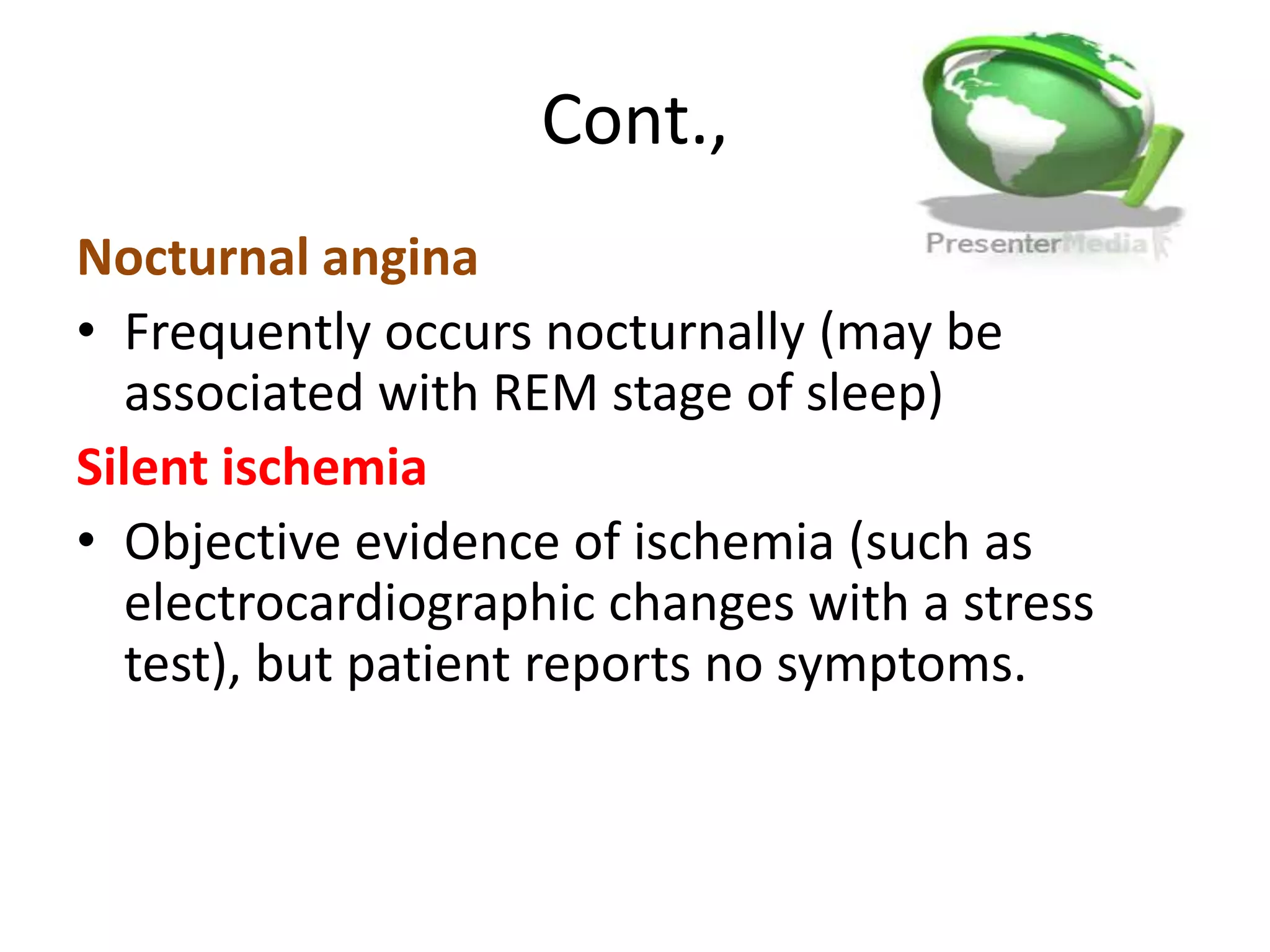 Cont.,

PresenterMedia

Nocturnal angina

• Frequently occurs nocturnally (may be associated with REM stage of sleep)

Silent ischemia

• Objective evidence of ischemia (such as electrocardiographic changes with a stress test), but patient reports no symptoms.